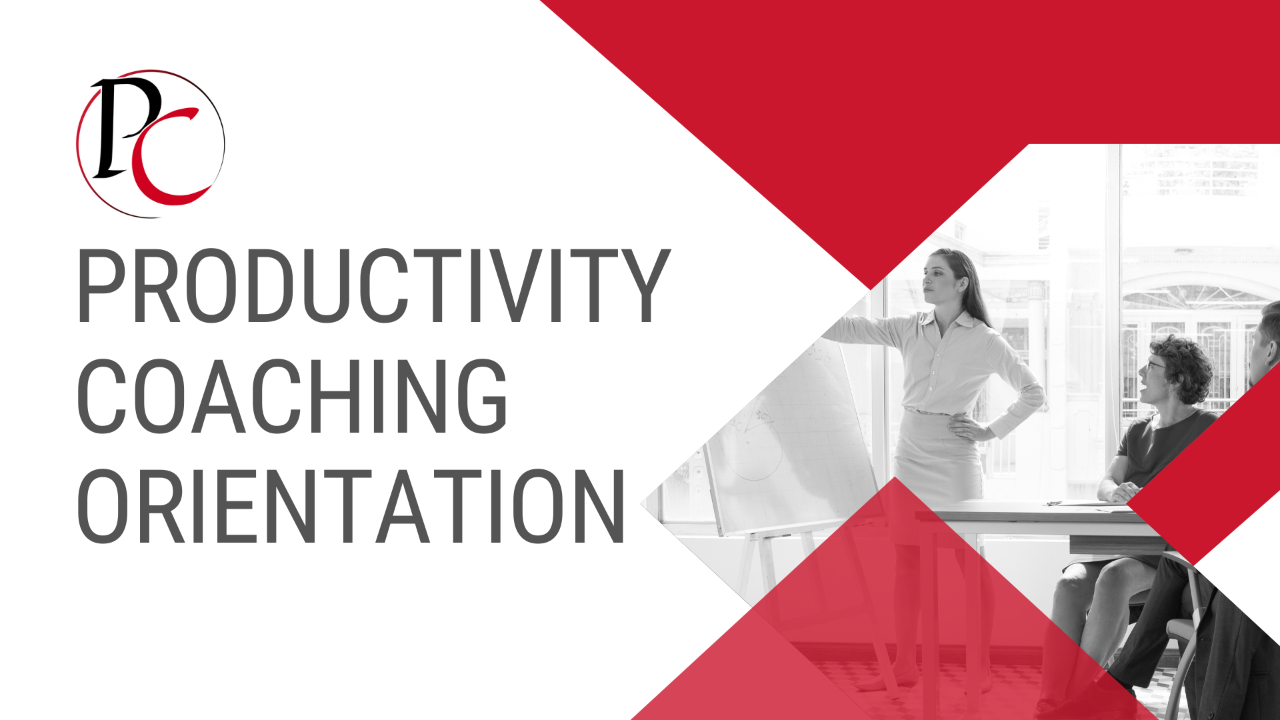 PC

PRODUCTIVITY COACHING ORIENTATION